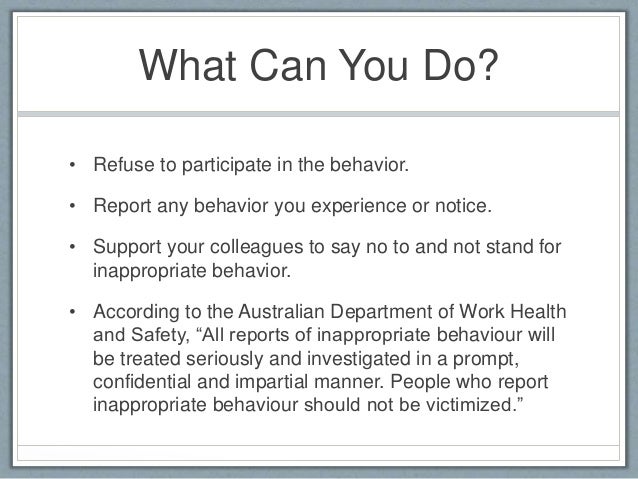 What Can You Do?

• Refuse to participate in the behavior.

• Report any behavior you experience or notice.

• Support your colleagues to say no to and not stand for inappropriate behavior.

• According to the Australian Department of Work Health and Safety, “All reports of inappropriate behaviour will be treated seriously and investigated in a prompt, confidential and impartial manner. People who report inappropriate behaviour should not be victimized.”